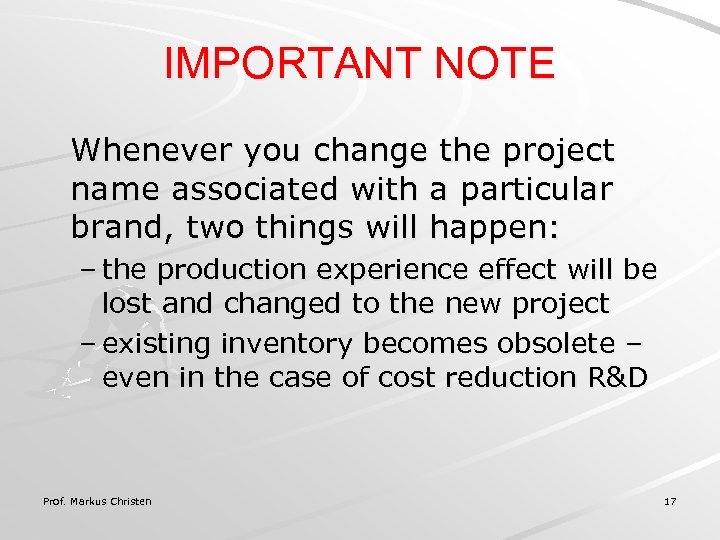 IMPORTANT NOTE

Whenever you change the project name associated with a particular brand, two things will happen:

– the production experience effect will be lost and changed to the new project

– existing inventory becomes obsolete – even in the case of cost reduction R&D

Prof. Markus Christen

17